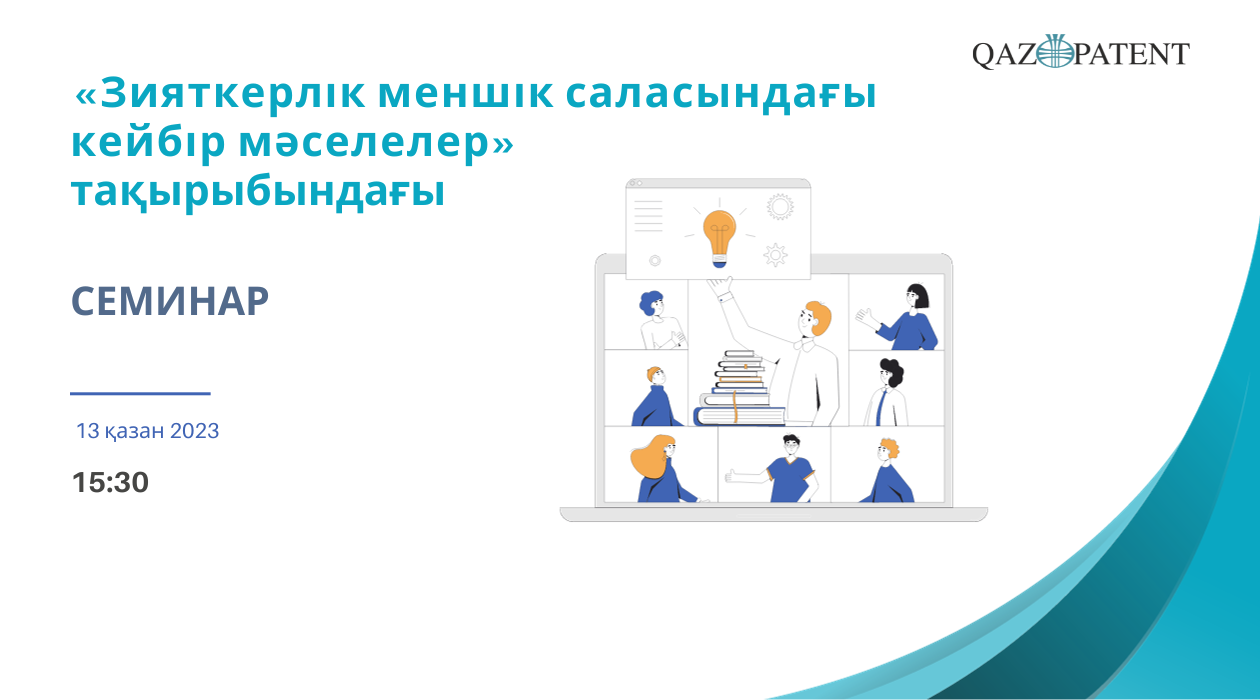 QAZPATENT

«Зияткерлік меншік саласындағы кейбір мәселелер» тақырыбындағы

СЕМИНАР

13 қазан 2023

15:30